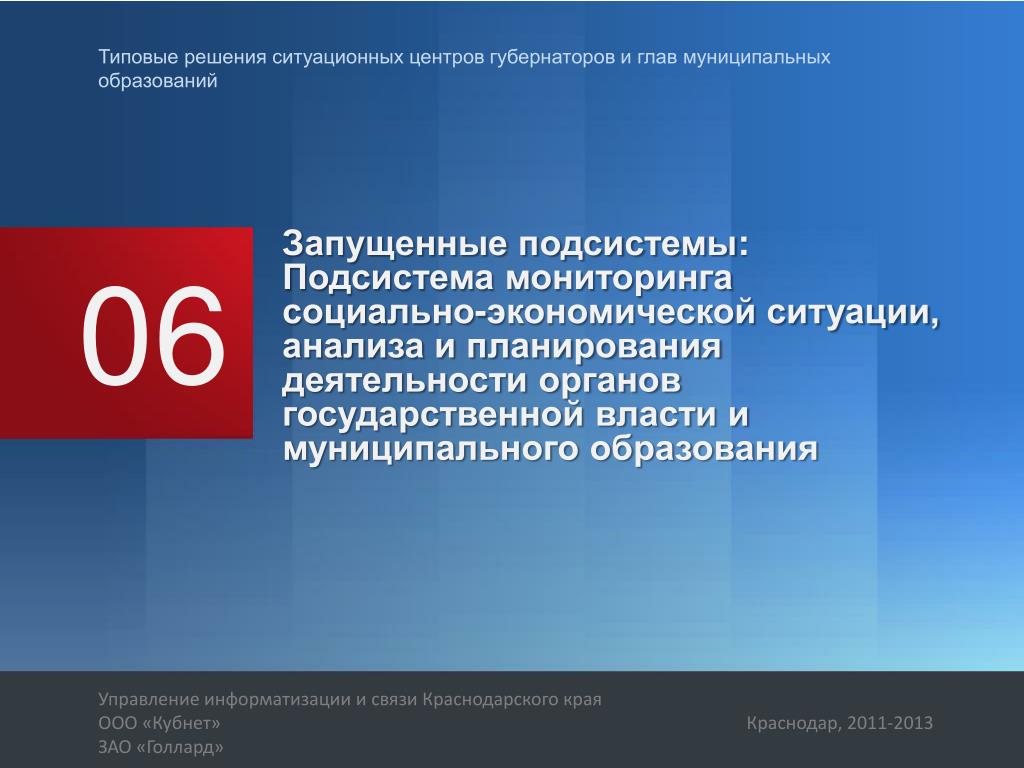 Типовые решения ситуационных центров губернаторов и глав муниципальных образований

06

Запущенные подсистемы:
Подсистема мониторинга социально-экономической ситуации, анализа и планирования деятельности органов государственной власти и муниципального образования

Управление информатизации и связи Краснодарского края
ООО «Кубнет»
ЗАО «Голлард»

Краснодар, 2011-2013